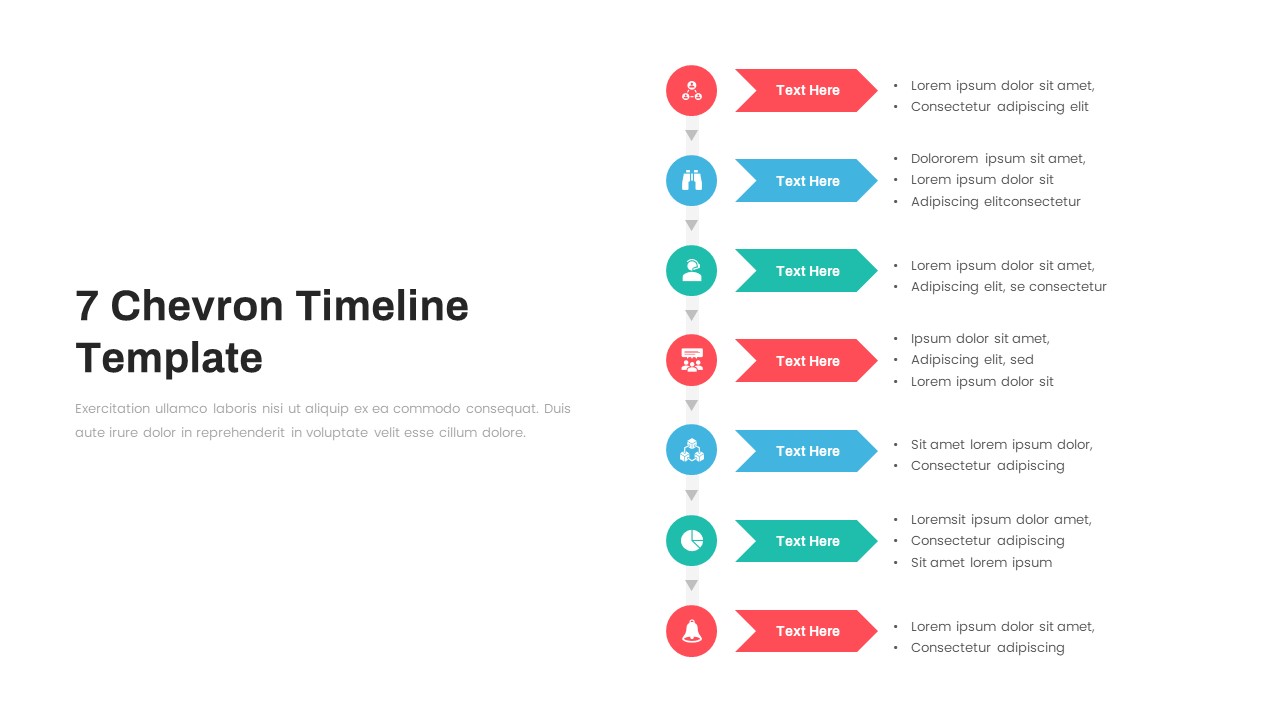 7 Chevron Timeline Template

Exercitation ullamco laboris nisi ut aliquip ex ea commodo consequat. Duis aute irure dolor in reprehenderit in voluptate velit esse cillum dolore.

Text Here
• Lorem ipsum dolor sit amet,
• Consectetur adipiscing elit

Text Here
• Dolororem ipsum sit amet,
• Lorem ipsum dolor sit
• Adipiscing elitconsectetur

Text Here
• Lorem ipsum dolor sit amet,
• Adipiscing elit, se consectetur

Text Here
• Ipsum dolor sit amet,
• Adipiscing elit, sed
• Lorem ipsum dolor sit

Text Here
• Sit amet lorem ipsum dolor,
• Consectetur adipiscing

Text Here
• Loremsit ipsum dolor amet,
• Consectetur adipiscing
• Sit amet lorem ipsum

Text Here
• Lorem ipsum dolor sit amet,
• Consectetur adipiscing